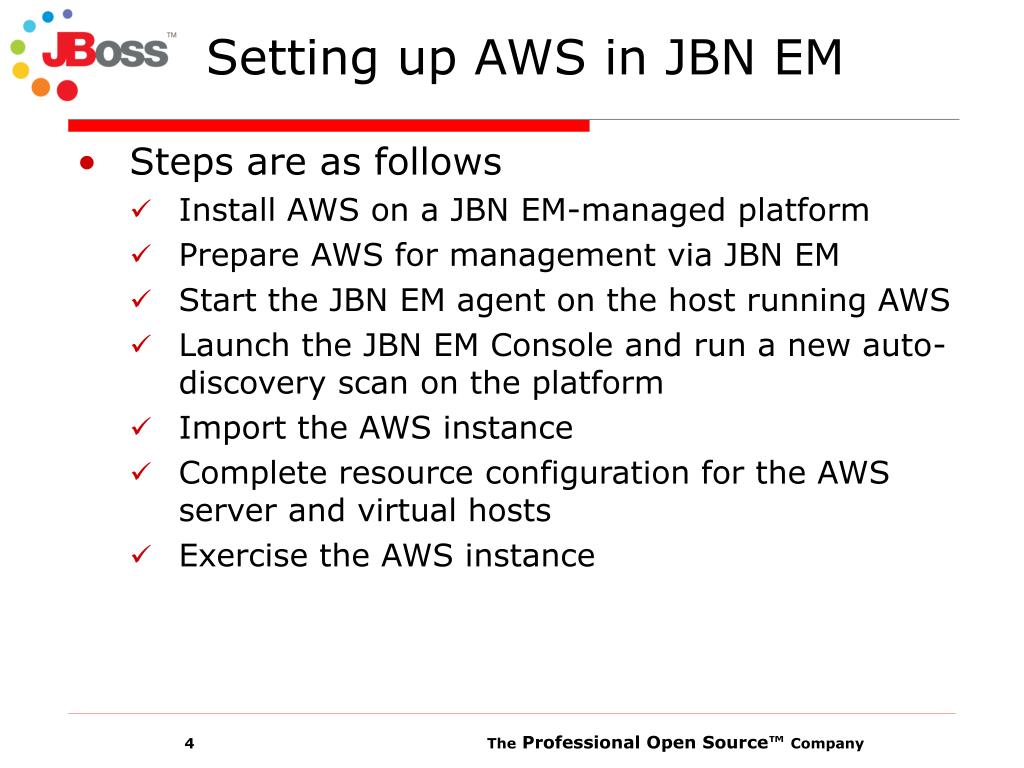 JBoss™

Setting up AWS in JBN EM

• Steps are as follows
✓ Install AWS on a JBN EM-managed platform
✓ Prepare AWS for management via JBN EM
✓ Start the JBN EM agent on the host running AWS
✓ Launch the JBN EM Console and run a new auto-discovery scan on the platform
✓ Import the AWS instance
✓ Complete resource configuration for the AWS server and virtual hosts
✓ Exercise the AWS instance

4

The Professional Open Source™ Company